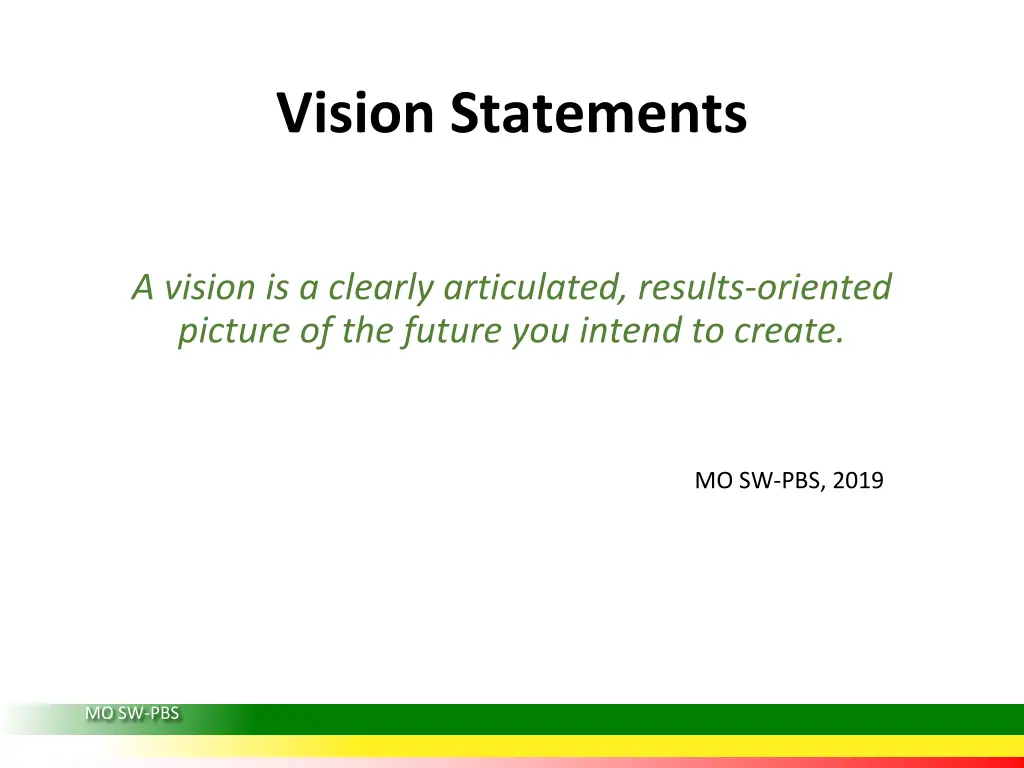 Vision Statements

A vision is a clearly articulated, results-oriented picture of the future you intend to create.

MO SW-PBS, 2019

MO SW-PBS